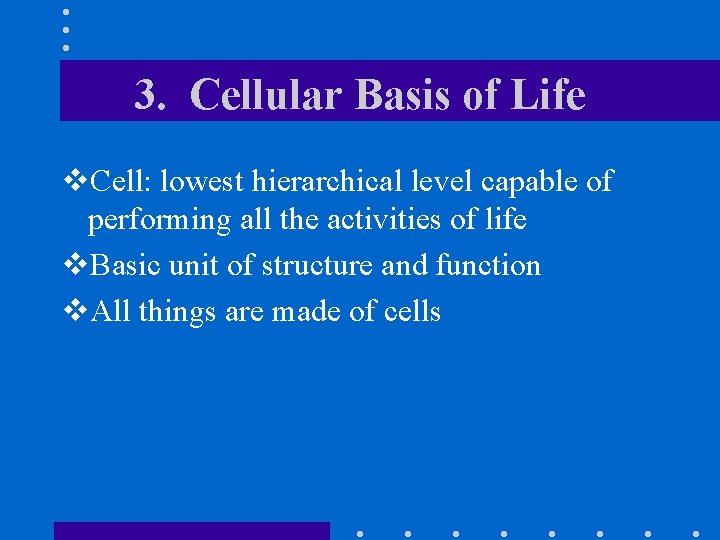 3. Cellular Basis of Life

❖Cell: lowest hierarchical level capable of performing all the activities of life

❖Basic unit of structure and function

❖All things are made of cells